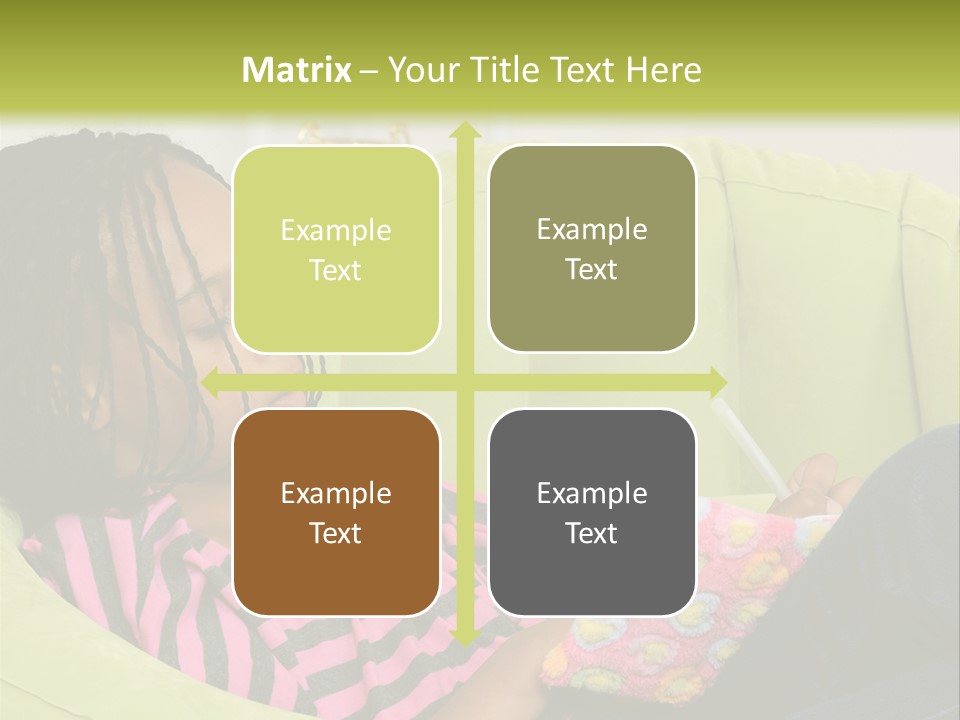 Matrix – Your Title Text Here

Example Text

Example Text

Example Text

Example Text